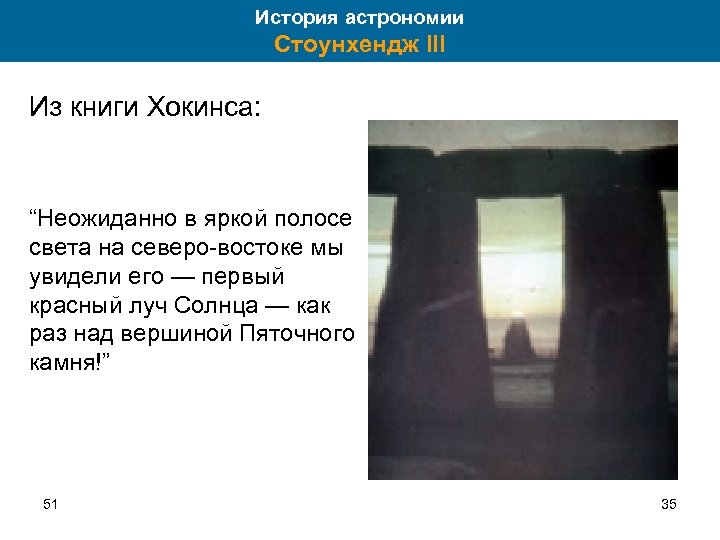 История астрономии
Стоунхендж III

Из книги Хокинса:

“Неожиданно в яркой полосе света на северо-востоке мы увидели его — первый красный луч Солнца — как раз над вершиной Пяточного камня!”

51

35